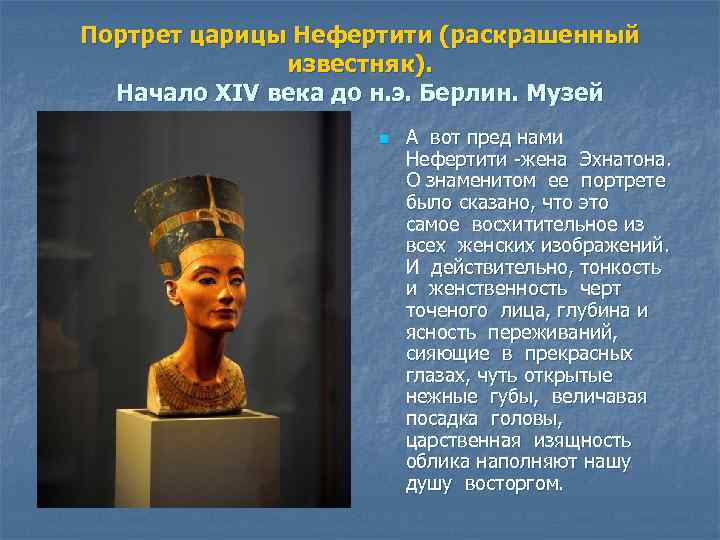 Портрет царицы Нефертити (раскрашенный известняк).
Начало XIV века до н.э. Берлин. Музей

А вот пред нами Нефертити -жена Эхнатона. О знаменитом ее портрете было сказано, что это самое восхитительное из всех женских изображений. И действительно, тонкость и женственность черт точеного лица, глубина и ясность переживаний, сияющие в прекрасных глазах, чуть открытые нежные губы, величавая посадка головы, царственная изящность облика наполняют нашу душу восторгом.